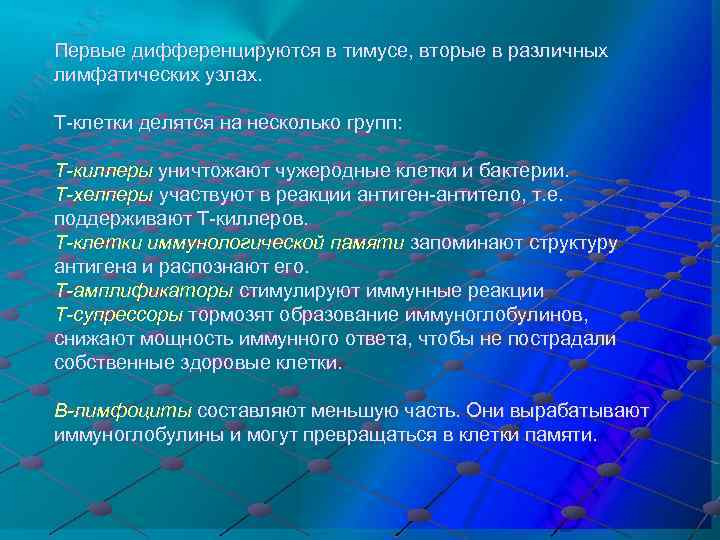 Первые дифференцируются в тимусе, вторые в различных лимфатических узлах.

Т-клетки делятся на несколько групп:

Т-киллеры уничтожают чужеродные клетки и бактерии.
Т-хелперы участвуют в реакции антиген-антитело, т.е. поддерживают Т-киллеров.
Т-клетки иммунологической памяти запоминают структуру антигена и распознают его.
Т-амплификаторы стимулируют иммунные реакции
Т-супрессоры тормозят образование иммуноглобулинов, снижают мощность иммунного ответа, чтобы не пострадали собственные здоровые клетки.

В-лимфоциты составляют меньшую часть. Они вырабатывают иммуноглобулины и могут превращаться в клетки памяти.